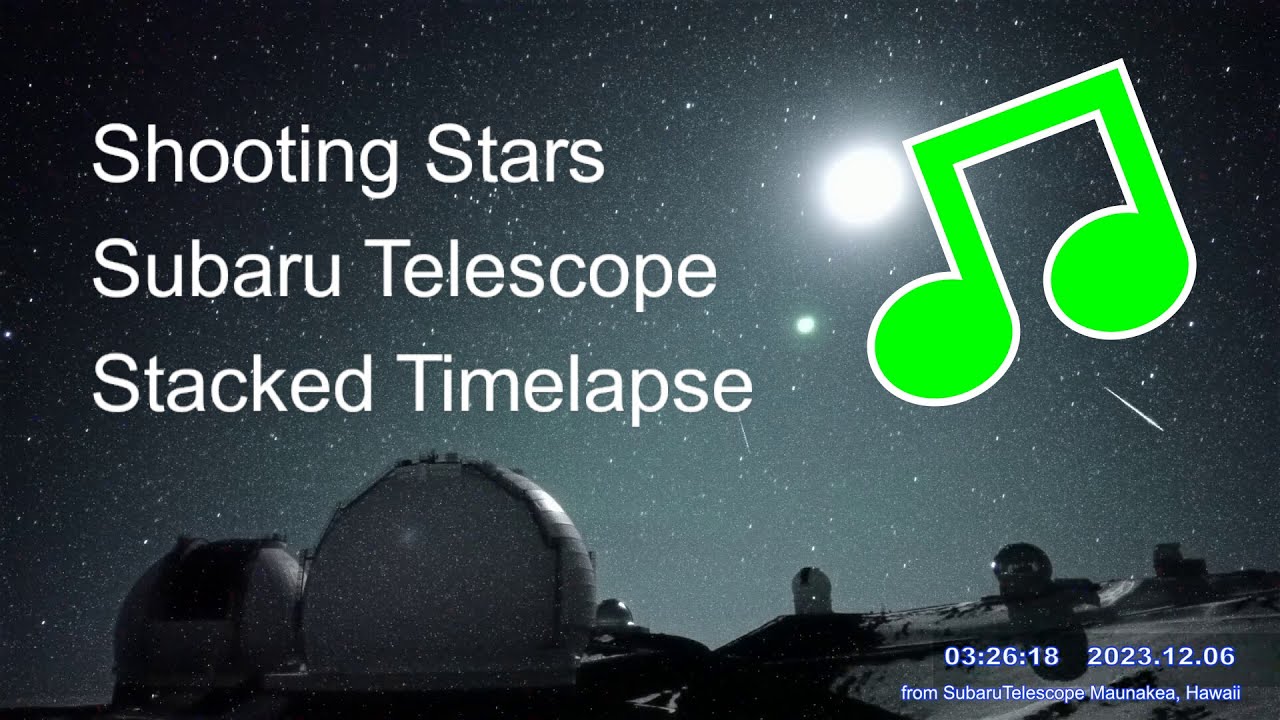 Shooting Stars
Subaru Telescope
Stacked Timelapse

03:26:18 2023.12.06
from SubaruTelescope Maunakea, Hawaii